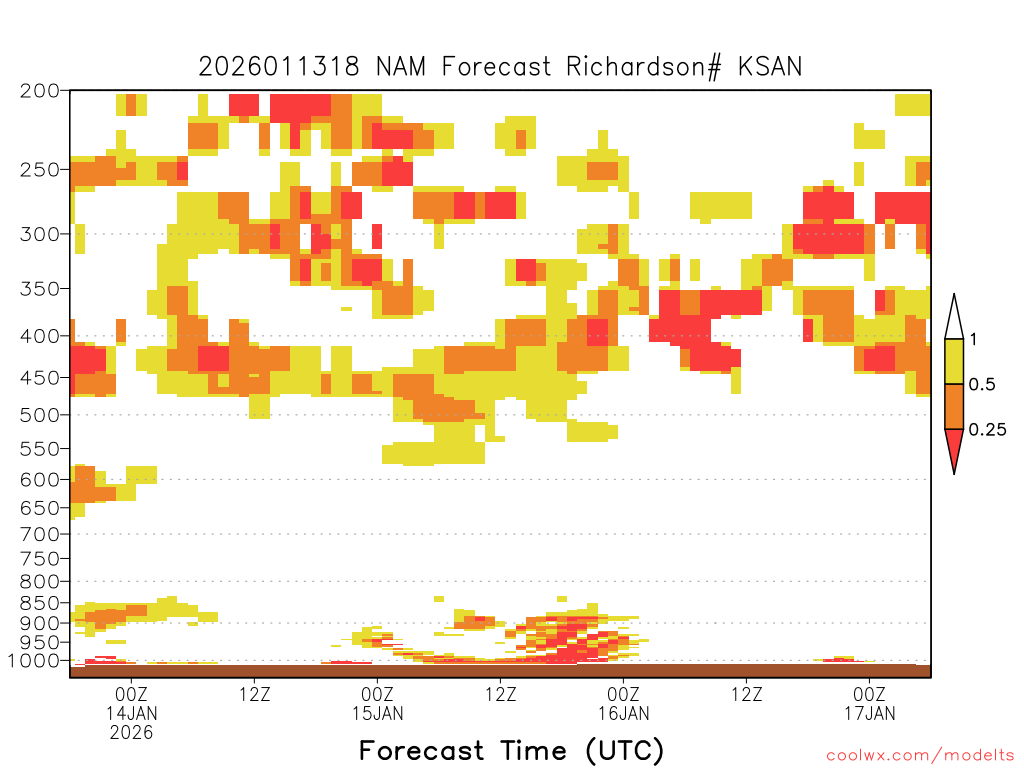 2026011318 NAM Forecast Richardson# KSAN

200
250
300
350
400
450
500
550
600
650
700
750
800
850
900
950
1000

1
0.5
0.25

00Z
14JAN
2026
12Z
00Z
15JAN
12Z
00Z
16JAN
12Z
00Z
17JAN

Forecast Time (UTC)

coolwx.com/modelts